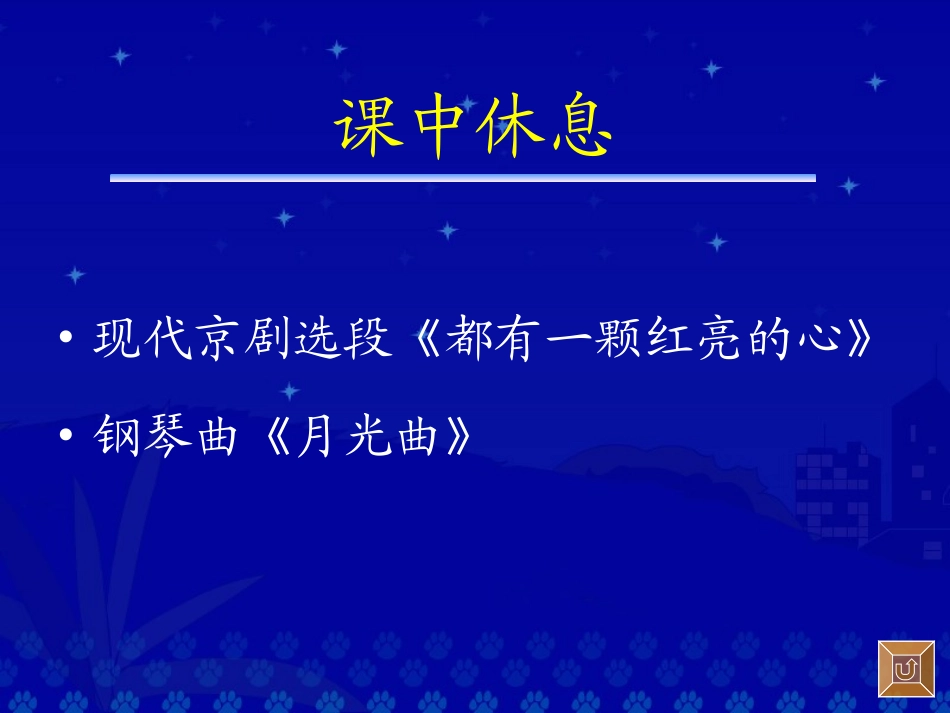 课中休息

• 现代京剧选段《都有一颗红亮的心》

• 钢琴曲《月光曲》